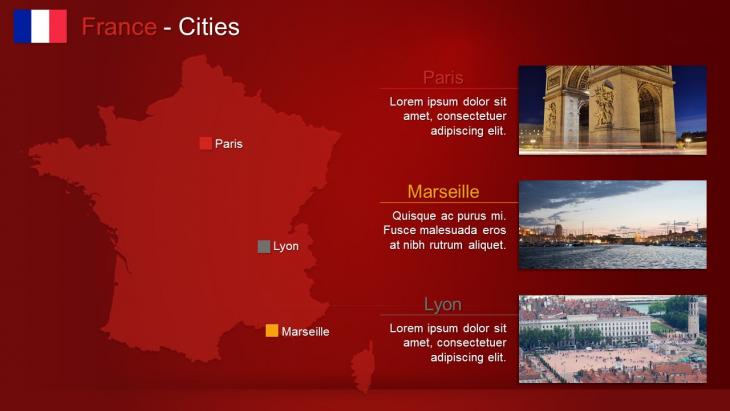 France - Cities

Paris

Lyon

Marseille

Paris

Lorem ipsum dolor sit amet, consectetuer adipiscing elit.

Marseille

Quisque ac purus mi. Fusce malesuada eros at nibh rutrum aliquet.

Lyon

Lorem ipsum dolor sit amet, consectetuer adipiscing elit.